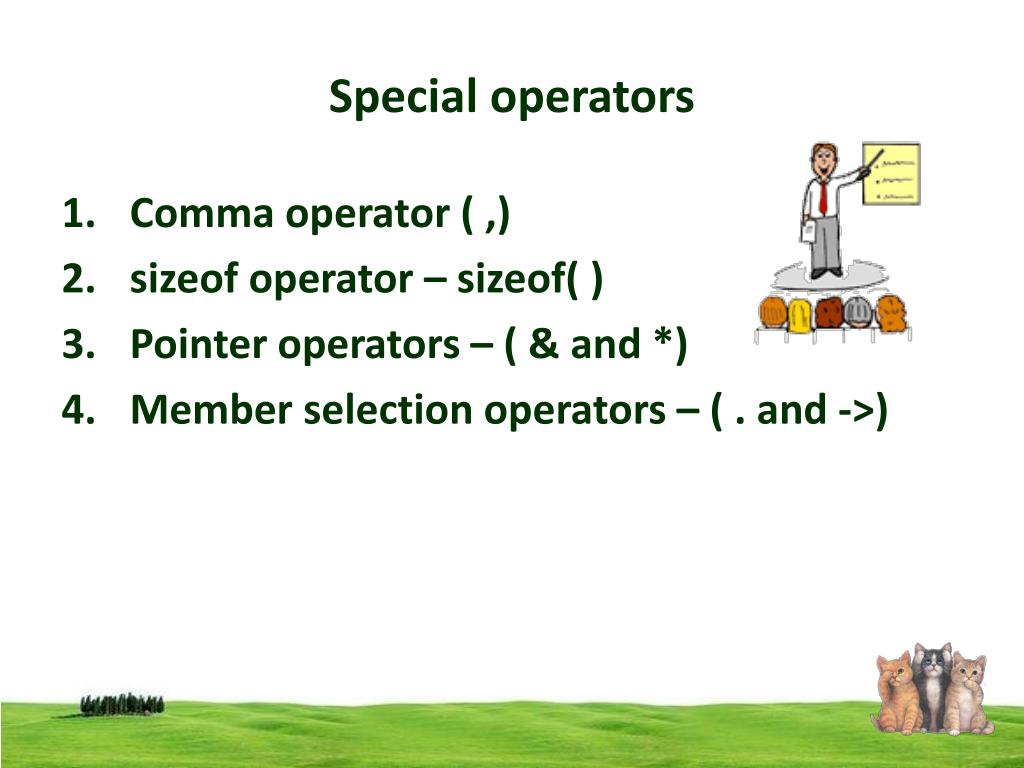 Special operators

1. Comma operator ( ,)
2. sizeof operator – sizeof( )
3. Pointer operators – ( & and *)
4. Member selection operators – ( . and ->)